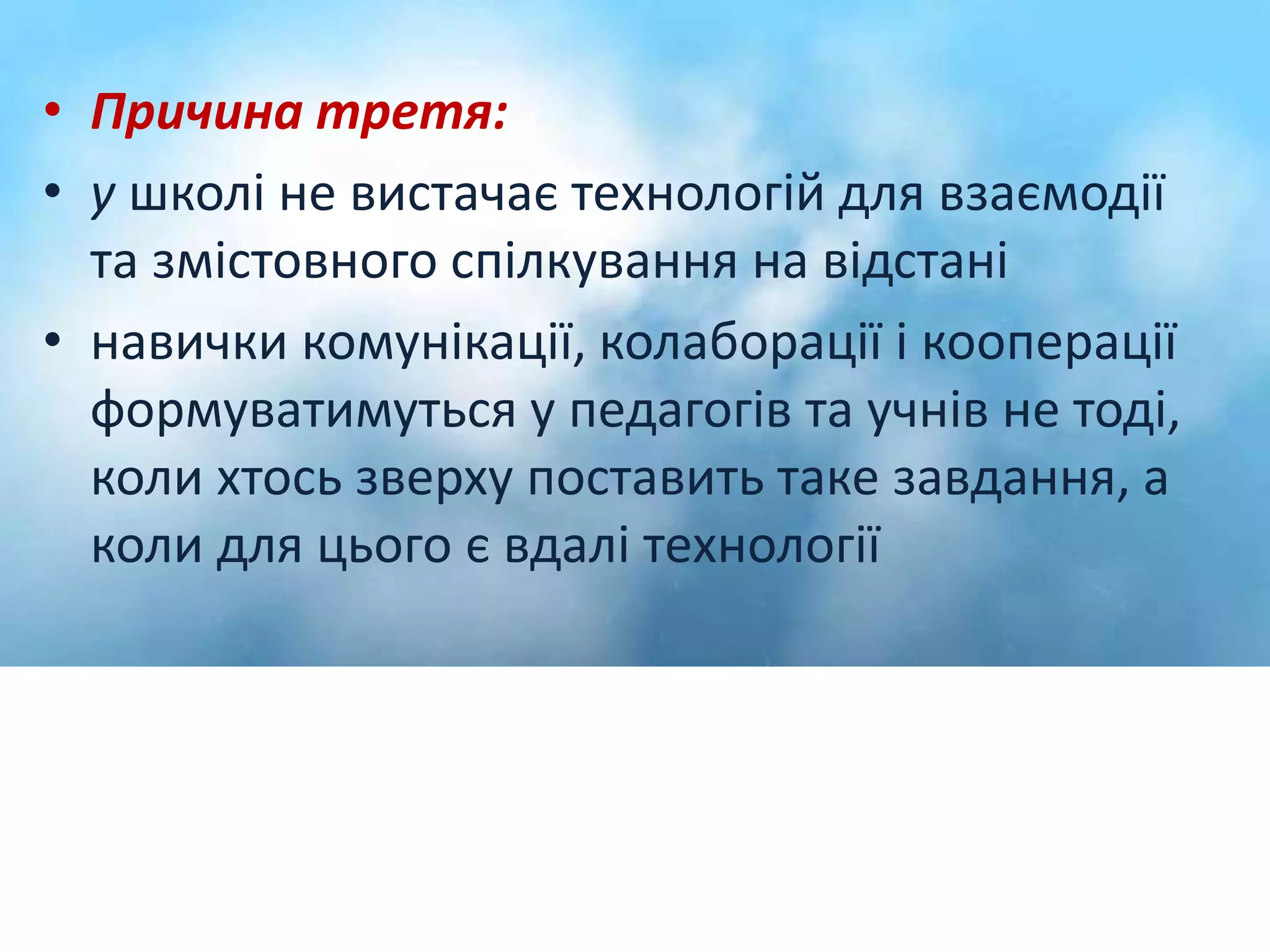 • Причина третя:
• у школі не вистачає технологій для взаємодії та змістовного спілкування на відстані
• навички комунікації, колаборації і кооперації формуватимуться у педагогів та учнів не тоді, коли хтось зверху поставить таке завдання, а коли для цього є вдалі технології